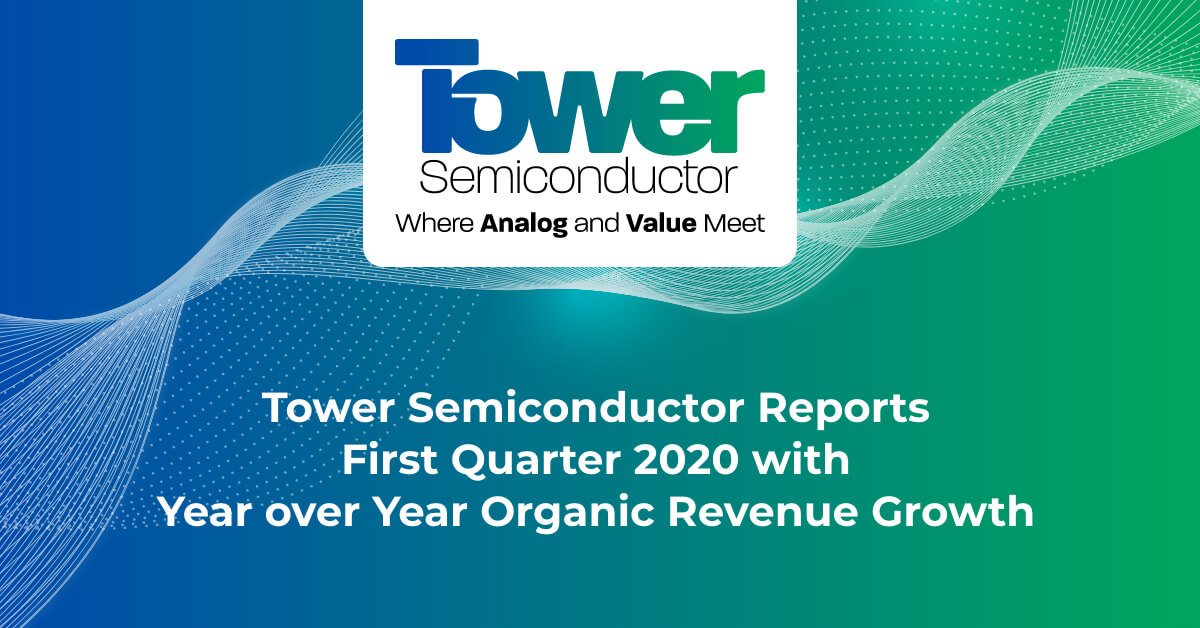 Tower
Semiconductor
Where Analog and Value Meet

Tower Semiconductor Reports First Quarter 2020 with Year over Year Organic Revenue Growth